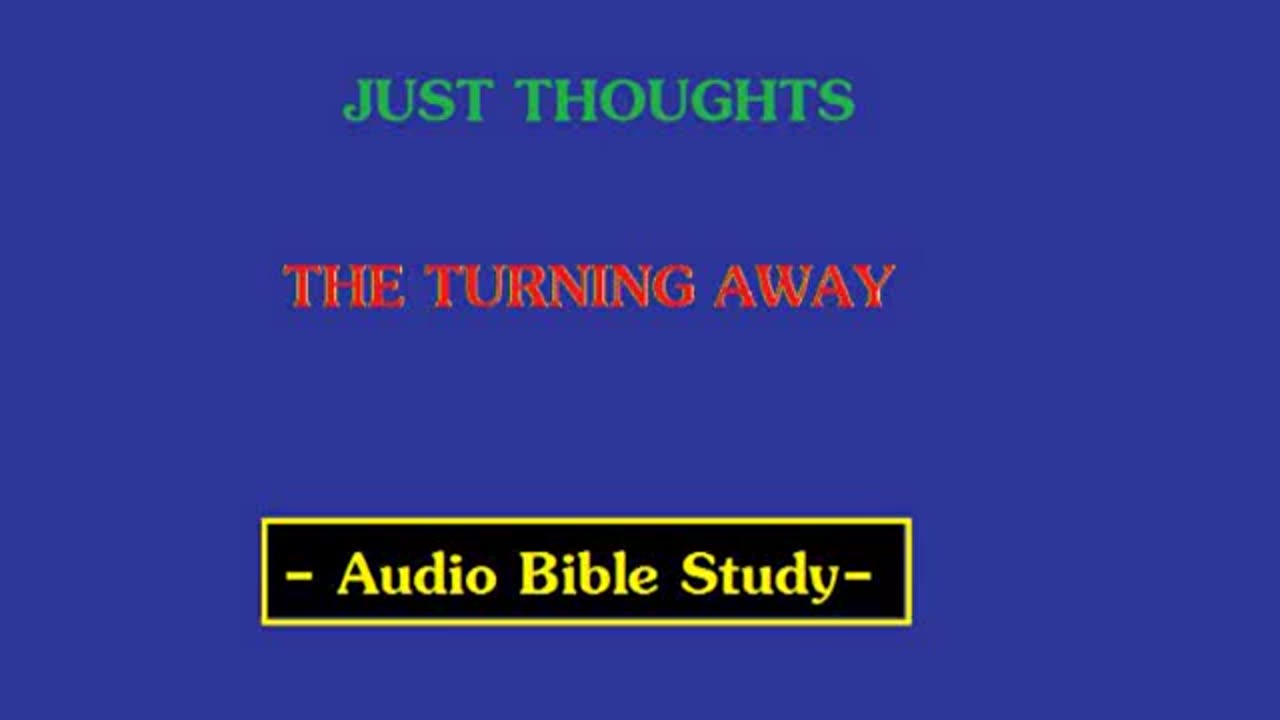 JUST THOUGHTS

THE TURNING AWAY

- Audio Bible Study-